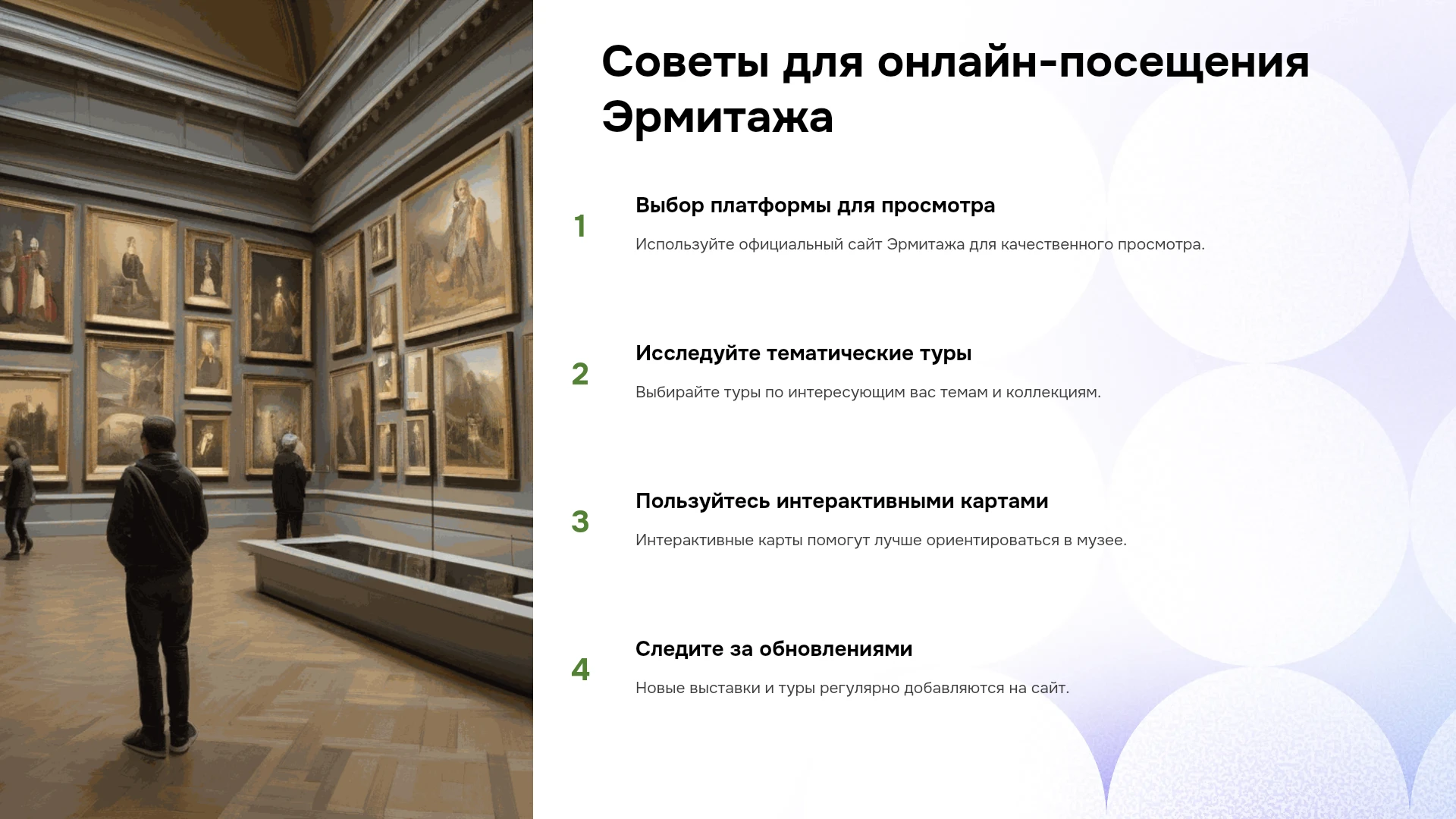 Советы для онлайн-посещения Эрмитажа

1

Выбор платформы для просмотра

Используйте официальный сайт Эрмитажа для качественного просмотра.

2

Исследуйте тематические туры

Выбирайте туры по интересующим вас темам и коллекциям.

3

Пользуйтесь интерактивными картами

Интерактивные карты помогут лучше ориентироваться в музее.

4

Следите за обновлениями

Новые выставки и туры регулярно добавляются на сайт.